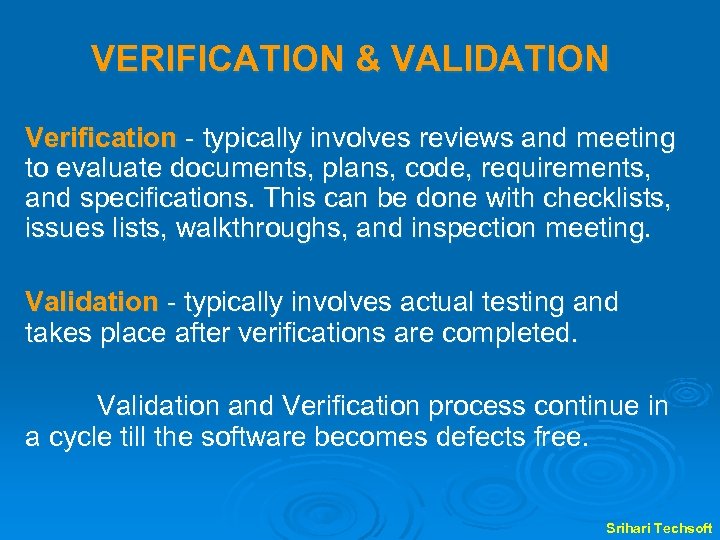 VERIFICATION & VALIDATION

Verification - typically involves reviews and meeting to evaluate documents, plans, code, requirements, and specifications. This can be done with checklists, issues lists, walkthroughs, and inspection meeting.

Validation - typically involves actual testing and takes place after verifications are completed.

Validation and Verification process continue in a cycle till the software becomes defects free.

Srihari Techsoft